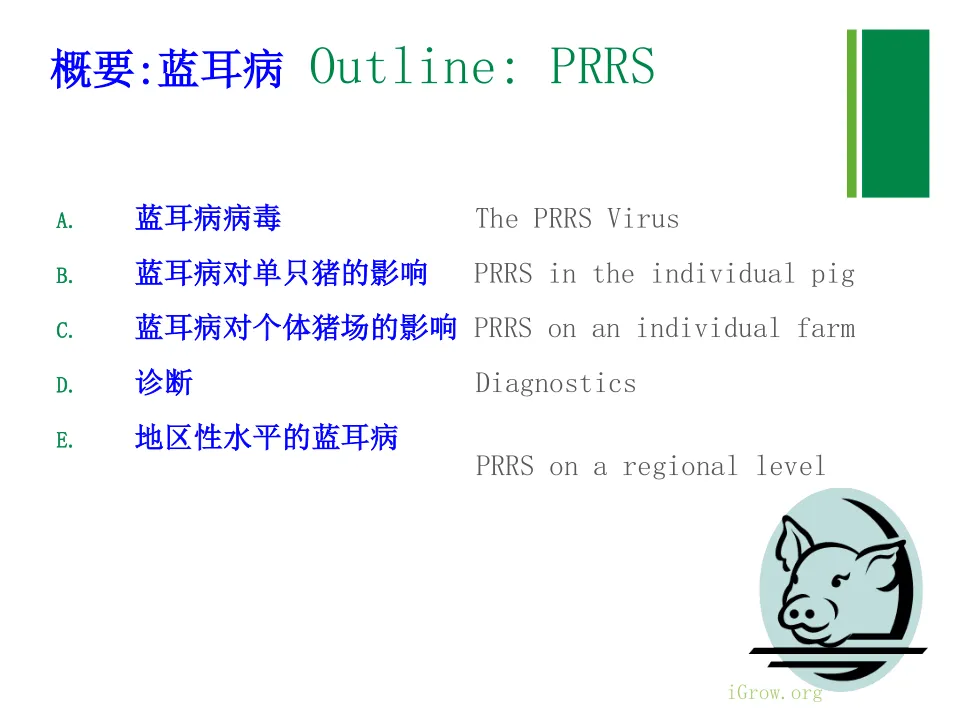 概要:蓝耳病 Outline: PRRS

A. 蓝耳病病毒 The PRRS Virus
B. 蓝耳病对单只猪的影响 PRRS in the individual pig
C. 蓝耳病对个体猪场的影响 PRRS on an individual farm
D. 诊断 Diagnostics
E. 地区性水平的蓝耳病 PRRS on a regional level

iGrow.org